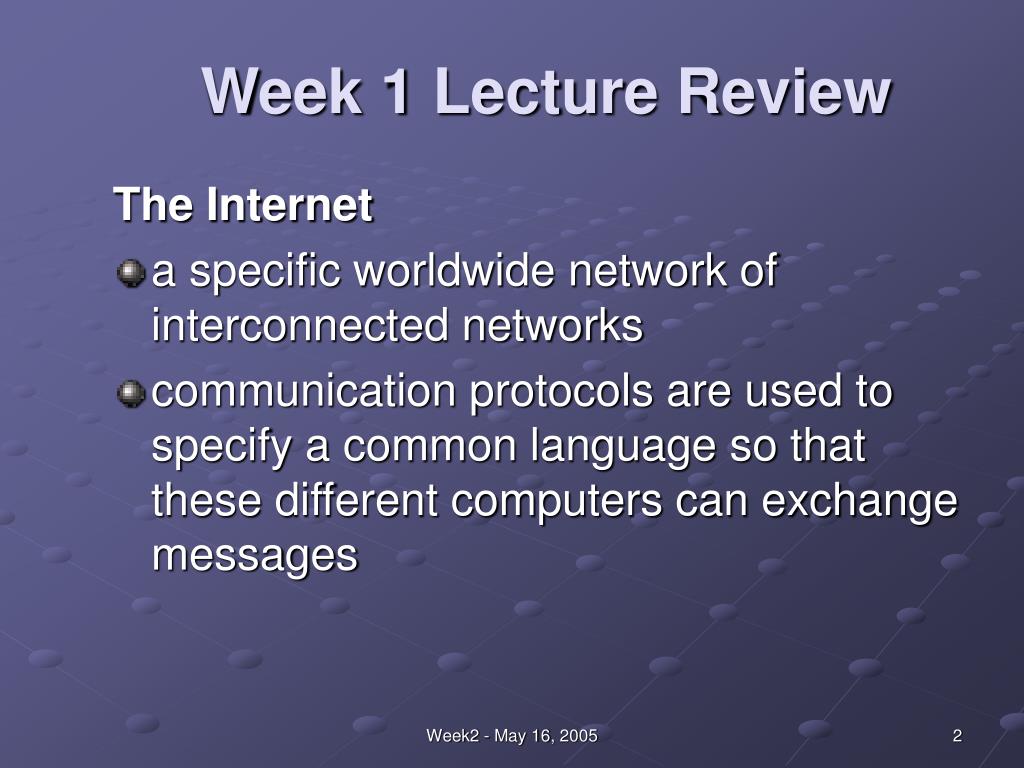 Week 1 Lecture Review

The Internet

a specific worldwide network of interconnected networks

communication protocols are used to specify a common language so that these different computers can exchange messages

Week2 - May 16, 2005

2